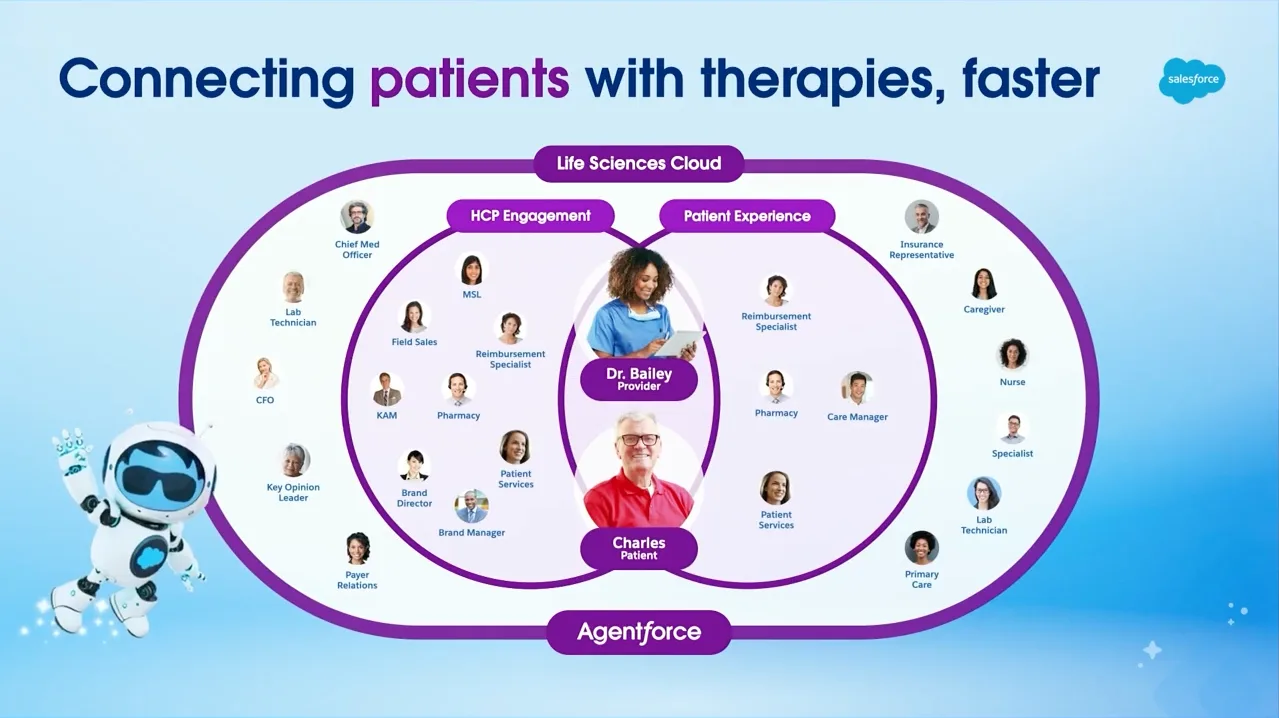 Connecting patients with therapies, faster

salesforce

Life Sciences Cloud

HCP Engagement

Patient Experience

Chief Med Officer

Lab Technician

CFO

Key Opinion Leader

Payer Relations

MSL

Field Sales

Reimbursement Specialist

KAM

Pharmacy

Patient Services

Brand Director

Brand Manager

Dr. Bailey
Provider

Charles
Patient

Reimbursement Specialist

Pharmacy

Care Manager

Patient Services

Insurance Representative

Caregiver

Nurse

Specialist

Lab Technician

Primary Care

Agentforce